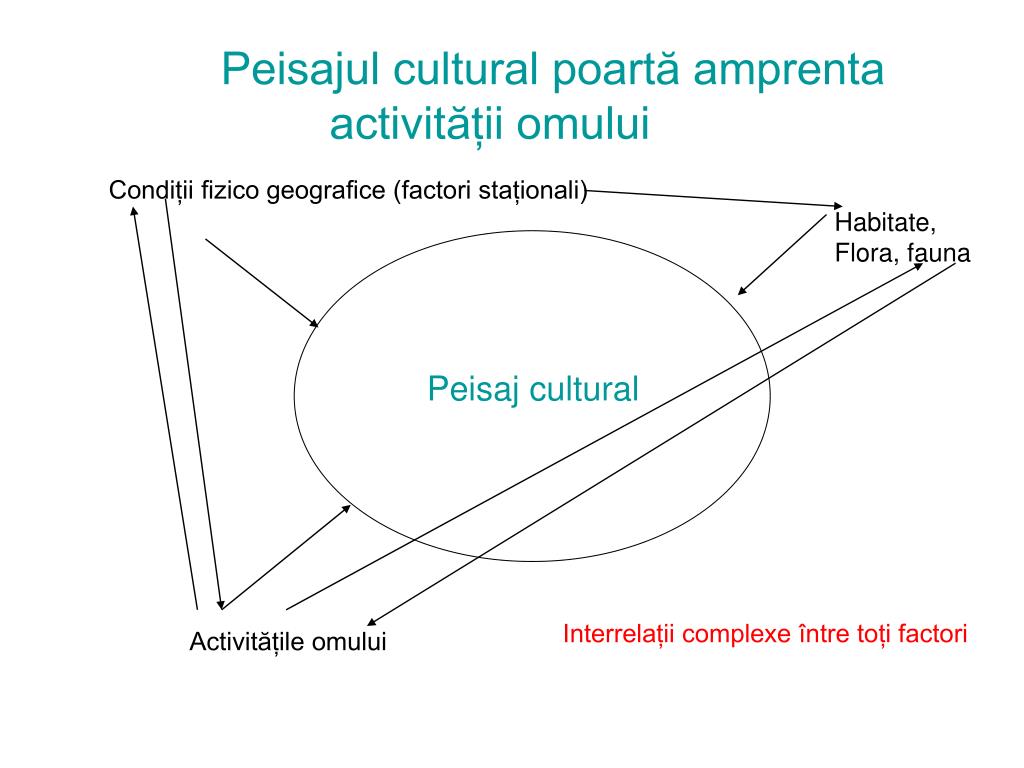 Peisajul cultural poartă amprenta activității omului

Condiții fizico geografice (factori staționali)

Habitate, Flora, fauna

Peisaj cultural

Activitățile omului

Interrelații complexe între toți factori